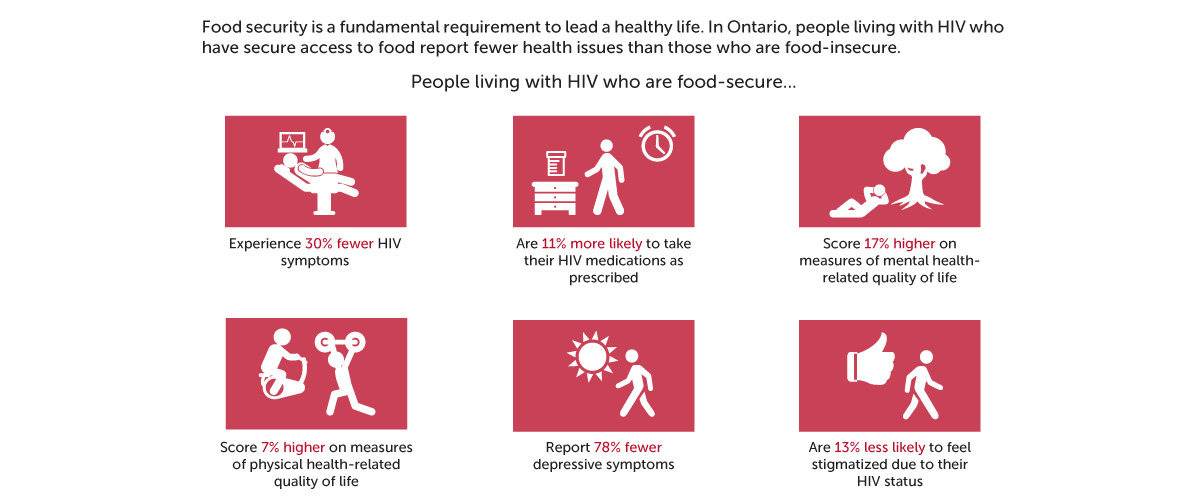 Food security is a fundamental requirement to lead a healthy life. In Ontario, people living with HIV who have secure access to food report fewer health issues than those who are food-insecure.

People living with HIV who are food-secure...

Experience 30% fewer HIV symptoms

Are 11% more likely to take their HIV medications as prescribed

Score 17% higher on measures of mental health-related quality of life

Score 7% higher on measures of physical health-related quality of life

Report 78% fewer depressive symptoms

Are 13% less likely to feel stigmatized due to their HIV status